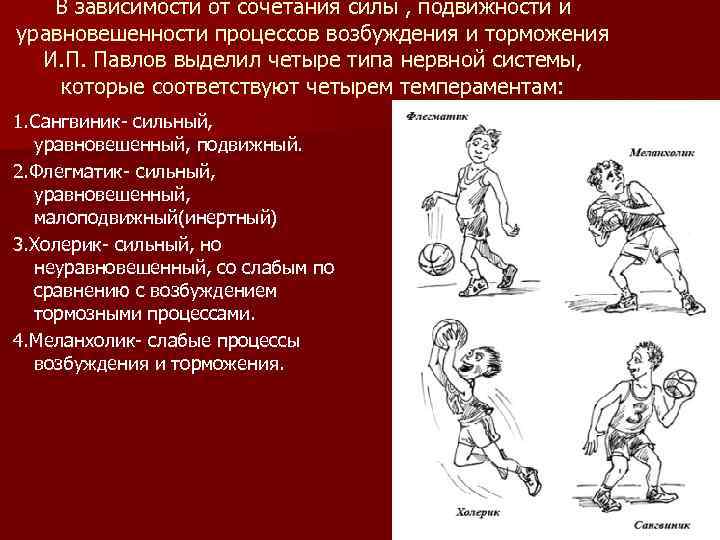 В зависимости от сочетания силы , подвижности и уравновешенности процессов возбуждения и торможения И.П. Павлов выделил четыре типа нервной системы, которые соответствуют четырем темпераментам:

1.Сангвиник- сильный, уравновешенный, подвижный.

2.Флегматик- сильный, уравновешенный, малоподвижный(инертный)

3.Холерик- сильный, но неуравновешенный, со слабым по сравнению с возбуждением тормозными процессами.

4.Меланхолик- слабые процессы возбуждения и торможения.

Флегматик

Меланхолик

3

Холерик

Сангвиник